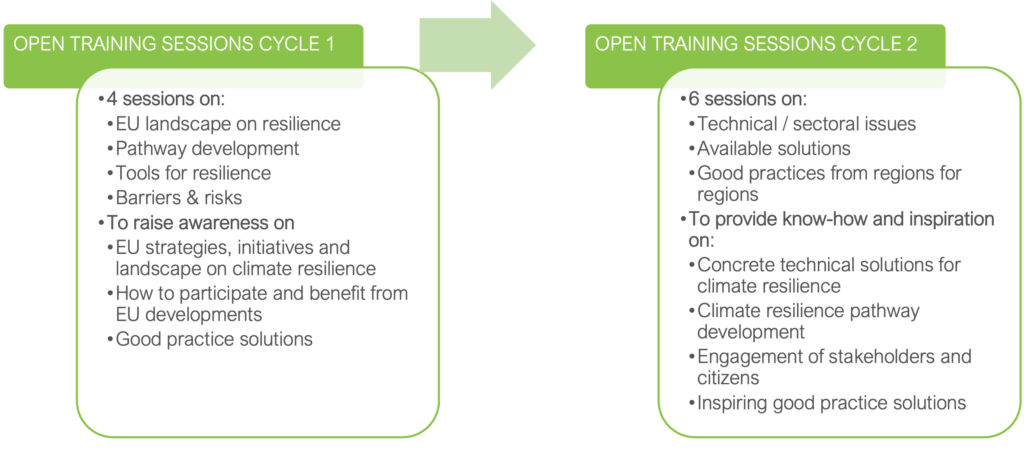 OPEN TRAINING SESSIONS CYCLE 1

•4 sessions on:
•EU landscape on resilience
•Pathway development
•Tools for resilience
•Barriers & risks
•To raise awareness on
•EU strategies, initiatives and landscape on climate resilience
•How to participate and benefit from EU developments
•Good practice solutions

OPEN TRAINING SESSIONS CYCLE 2

•6 sessions on:
•Technical / sectoral issues
•Available solutions
•Good practices from regions for regions
•To provide know-how and inspiration on:
•Concrete technical solutions for climate resilience
•Climate resilience pathway development
•Engagement of stakeholders and citizens
•Inspiring good practice solutions